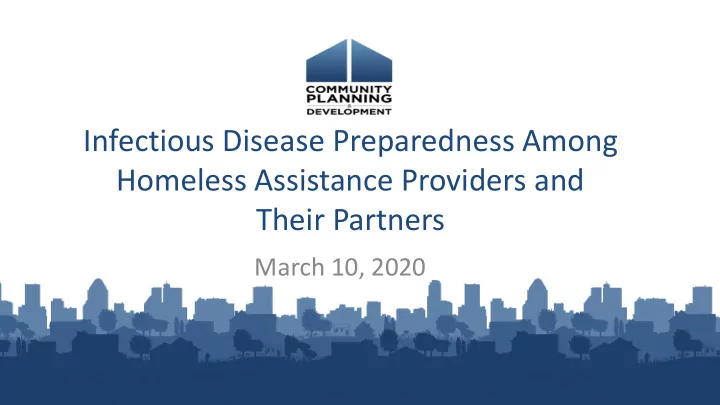 COMMUNITY
PLANNING
&
DEVELOPMENT

Infectious Disease Preparedness Among Homeless Assistance Providers and Their Partners

March 10, 2020